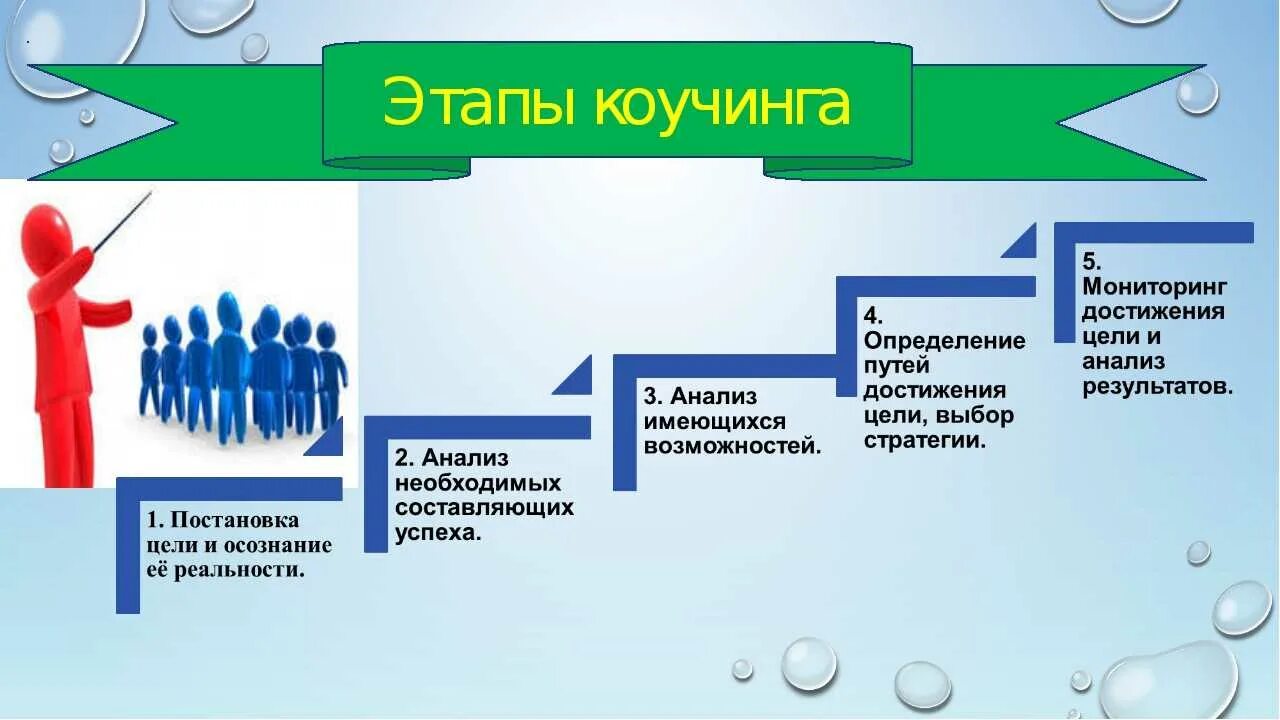 Этапы коучинга

1. Постановка цели и осознание её реальности.

2. Анализ необходимых составляющих успеха.

3. Анализ имеющихся возможностей.

4. Определение путей достижения цели, выбор стратегии.

5. Мониторинг достижения цели и анализ результатов.